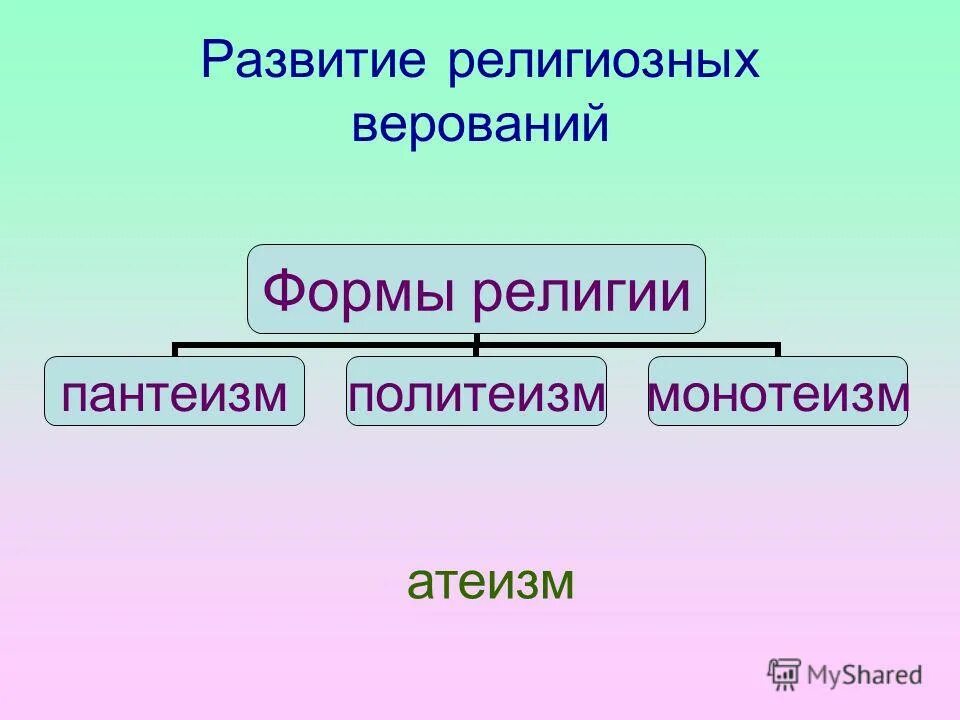 Развитие религиозных верований

Формы религии

пантеизм

политеизм

монотеизм

атеизм

MyShared